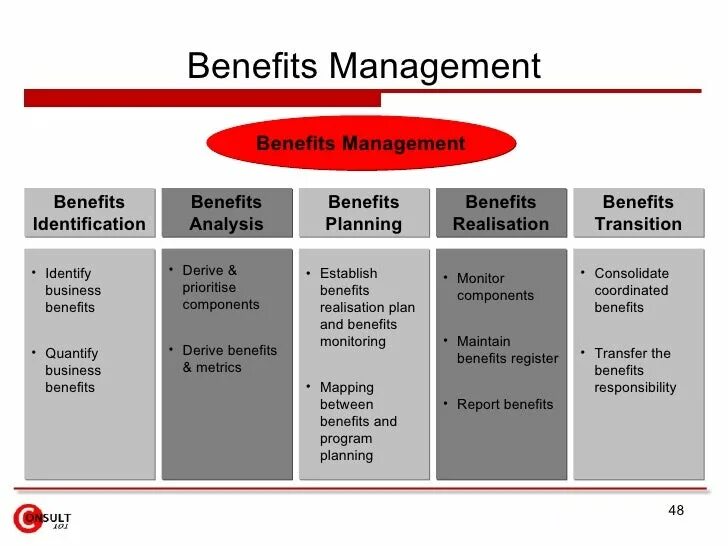 Benefits Management

Benefits Management

Benefits Identification

• Identify business benefits

• Quantify business benefits

Benefits Analysis

• Derive & prioritise components

• Derive benefits & metrics

Benefits Planning

• Establish benefits realisation plan and benefits monitoring

• Mapping between benefits and program planning

Benefits Realisation

• Monitor components

• Maintain benefits register

• Report benefits

Benefits Transition

• Consolidate coordinated benefits

• Transfer the benefits responsibility

CONSULT 101

48